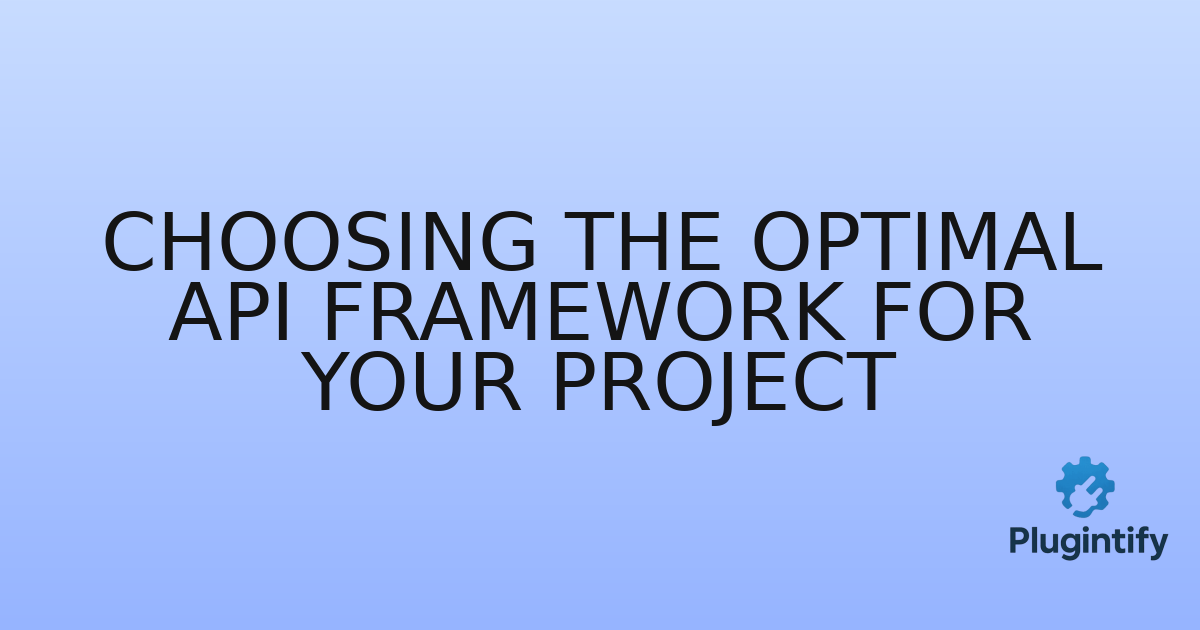 CHOOSING THE OPTIMAL API FRAMEWORK FOR YOUR PROJECT

Plugintify